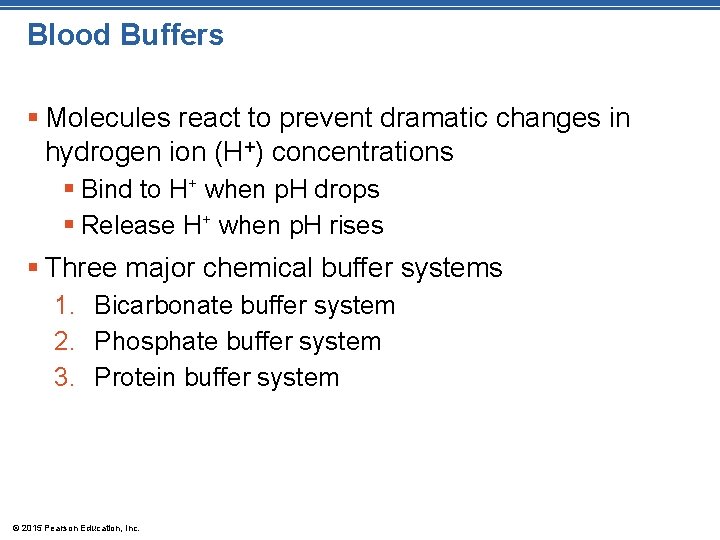 Blood Buffers

▪ Molecules react to prevent dramatic changes in hydrogen ion ($H^+$) concentrations

▪ Bind to $H^+$ when pH drops

▪ Release $H^+$ when pH rises

▪ Three major chemical buffer systems

1. Bicarbonate buffer system
2. Phosphate buffer system
3. Protein buffer system

© 2015 Pearson Education, Inc.